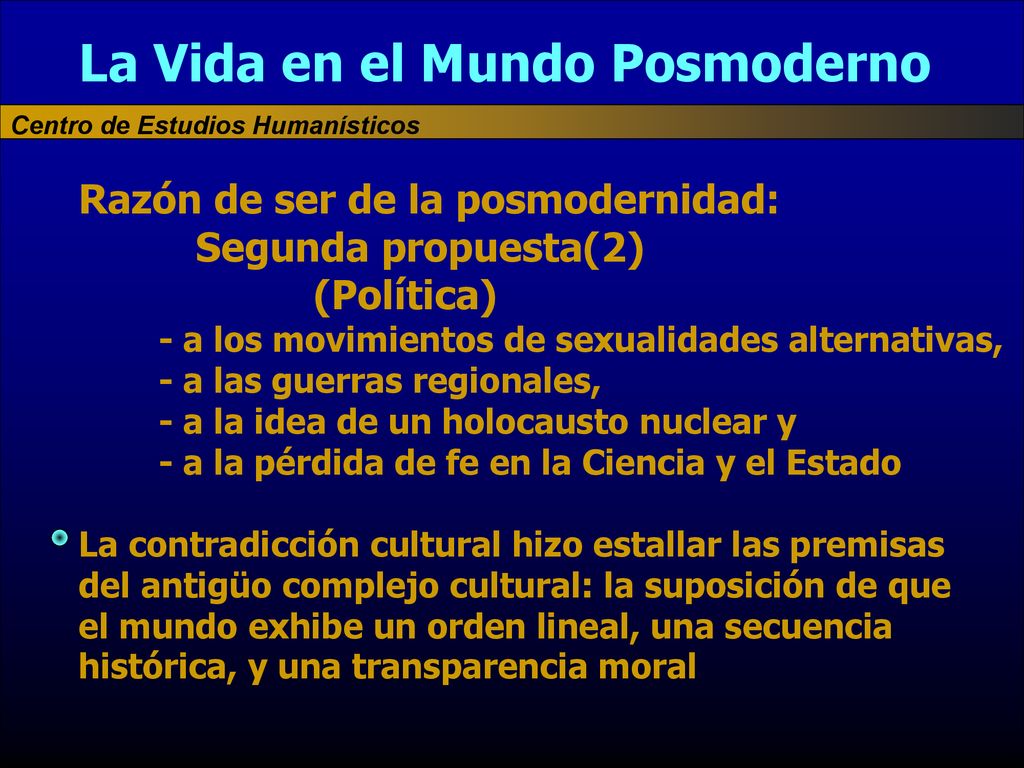 La Vida en el Mundo Posmoderno

Centro de Estudios Humanísticos

Razón de ser de la posmodernidad:
Segunda propuesta(2)
(Política)
- a los movimientos de sexualidades alternativas,
- a las guerras regionales,
- a la idea de un holocausto nuclear y
- a la pérdida de fe en la Ciencia y el Estado

La contradicción cultural hizo estallar las premisas del antigüo complejo cultural: la suposición de que el mundo exhibe un orden lineal, una secuencia histórica, y una transparencia moral